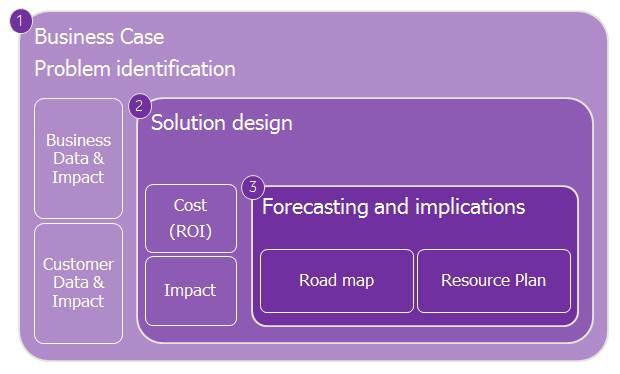 1
Business Case
Problem identification

Business Data & Impact

Customer Data & Impact

2
Solution design

Cost
(ROI)

Impact

3
Forecasting and implications

Road map

Resource Plan